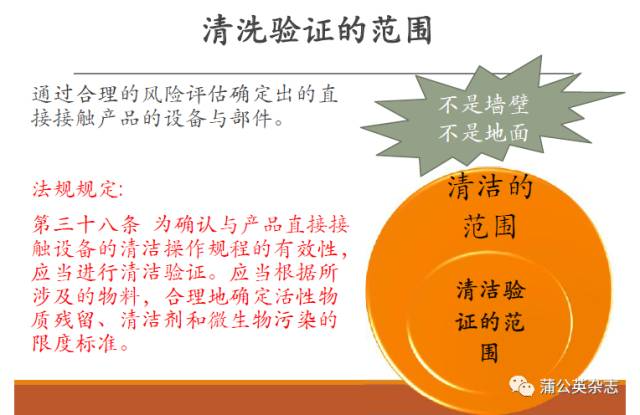 清洗验证的范围

通过合理的风险评估确定出的直接接触产品的设备与部件。

不是墙壁
不是地面

法规规定:

第三十八条 为确认与产品直接接触设备的清洁操作规程的有效性,应当进行清洁验证。应当根据所涉及的物料,合理地确定活性物质残留、清洁剂和微生物污染的限度标准。

清洁的范围

清洁验证的范围

蒲公英杂志